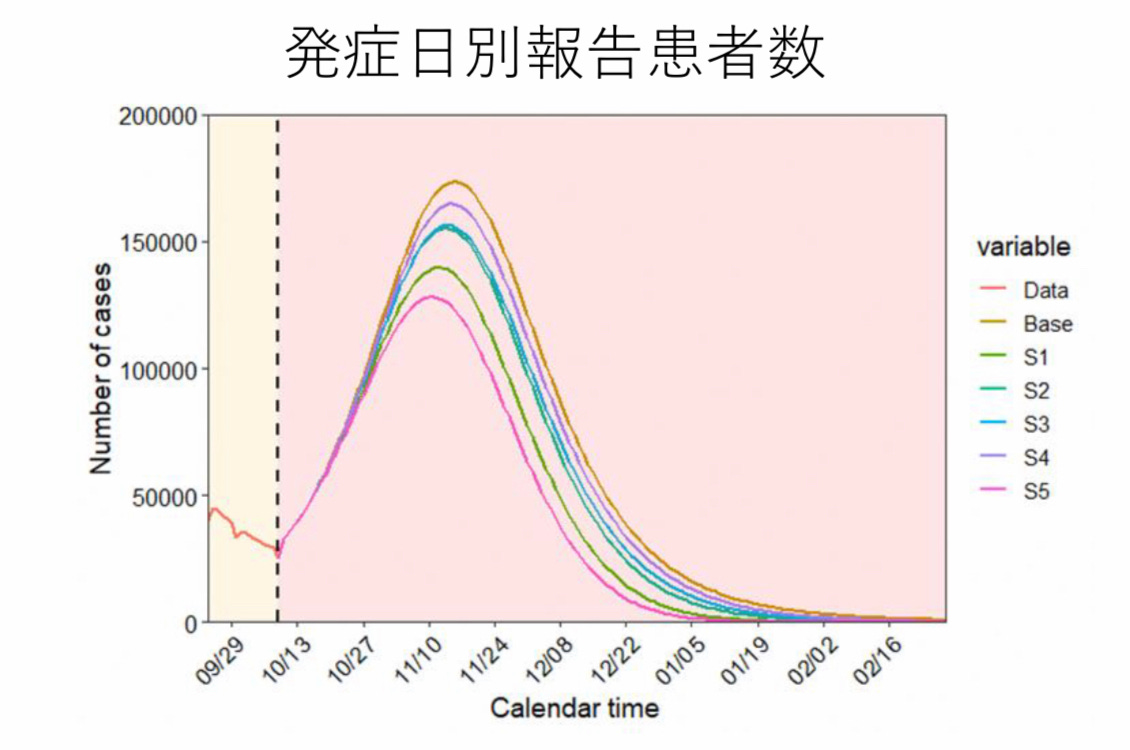 発症日別報告患者数

200000
150000
100000
50000
0

Number of cases

09/29
10/13
10/27
11/10
11/24
12/08
12/22
01/05
01/19
02/02
02/16

Calendar time

variable
Data
Base
S1
S2
S3
S4
S5